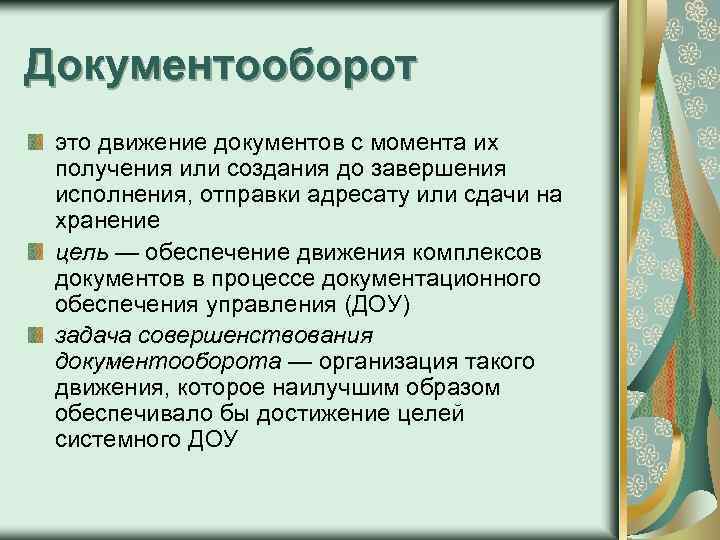 Документооборот

это движение документов с момента их получения или создания до завершения исполнения, отправки адресату или сдачи на хранение

цель — обеспечение движения комплексов документов в процессе документационного обеспечения управления (ДОУ)

задача совершенствования документооборота — организация такого движения, которое наилучшим образом обеспечивало бы достижение целей системного ДОУ